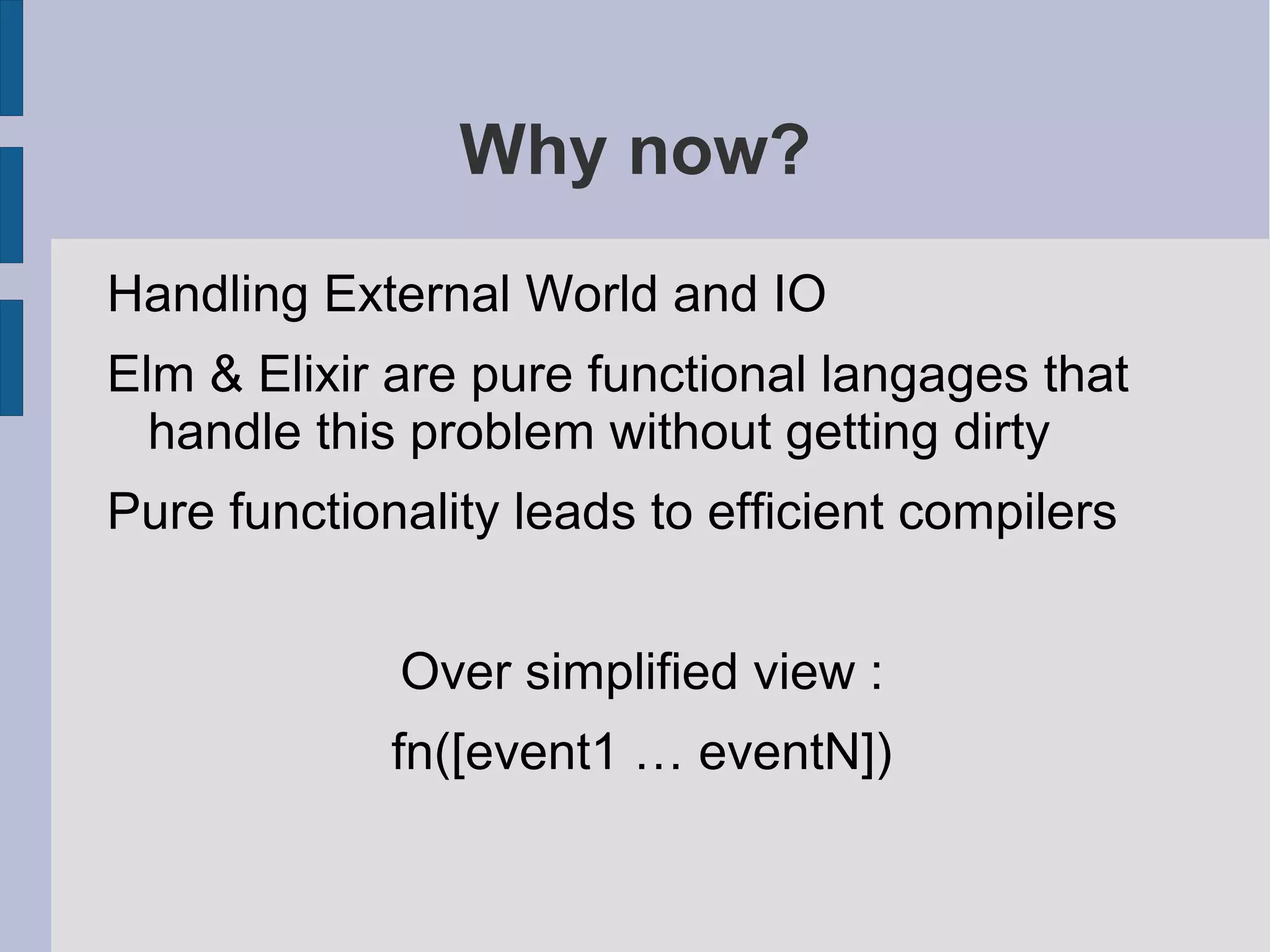 Why now?

Handling External World and IO

Elm & Elixir are pure functional langages that handle this problem without getting dirty

Pure functionality leads to efficient compilers

Over simplified view :

fn([event1 … eventN])